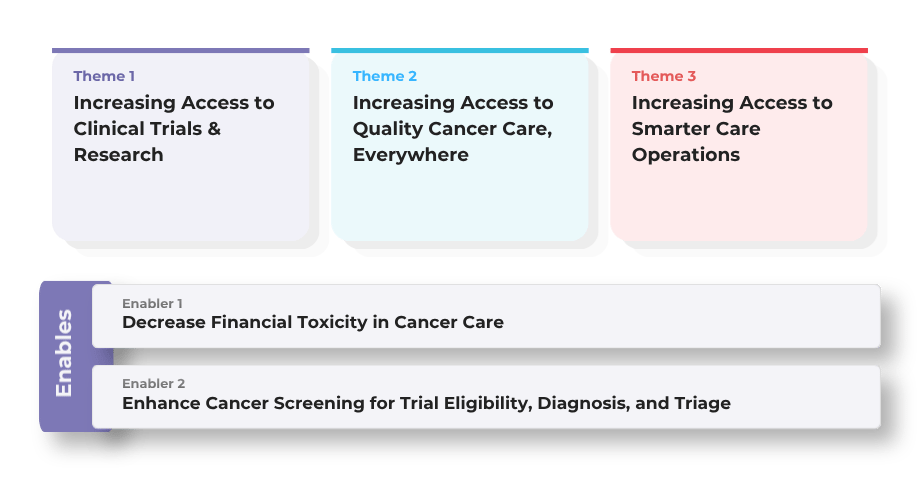 Theme 1
Increasing Access to Clinical Trials & Research

Theme 2
Increasing Access to Quality Cancer Care, Everywhere

Theme 3
Increasing Access to Smarter Care Operations

Enables

Enabler 1
Decrease Financial Toxicity in Cancer Care

Enabler 2
Enhance Cancer Screening for Trial Eligibility, Diagnosis, and Triage